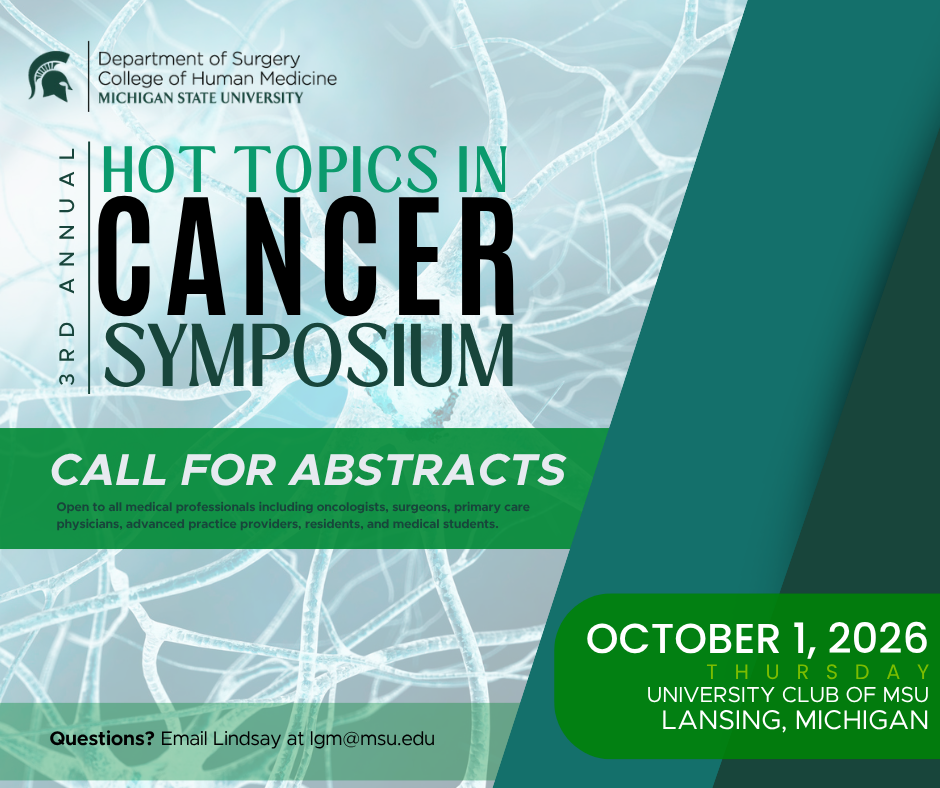 Department of Surgery
College of Human Medicine
MICHIGAN STATE UNIVERSITY

3RD ANNUAL

HOT TOPICS IN
CANCER
SYMPOSIUM

CALL FOR ABSTRACTS

Open to all medical professionals including oncologists, surgeons, primary care physicians, advanced practice providers, residents, and medical students.

OCTOBER 1, 2026
THURSDAY
UNIVERSITY CLUB OF MSU
LANSING, MICHIGAN

Questions? Email Lindsay at lgm@msu.edu